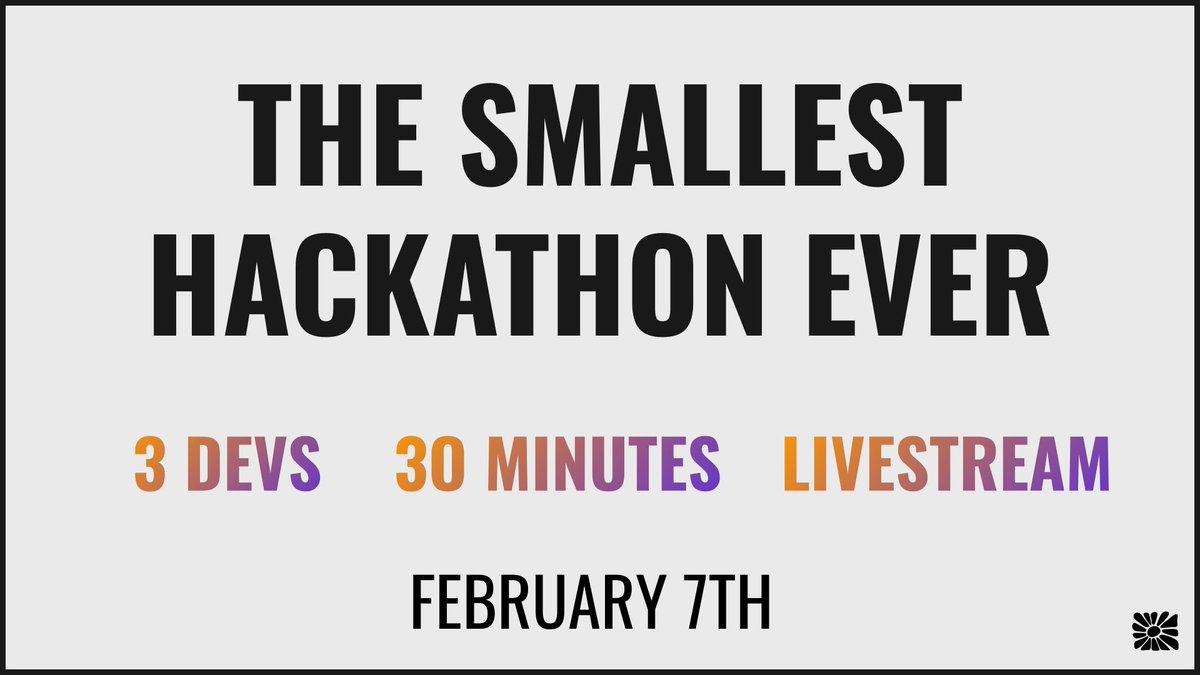 THE SMALLEST HACKATHON EVER

3 DEVS 30 MINUTES LIVESTREAM

FEBRUARY 7TH